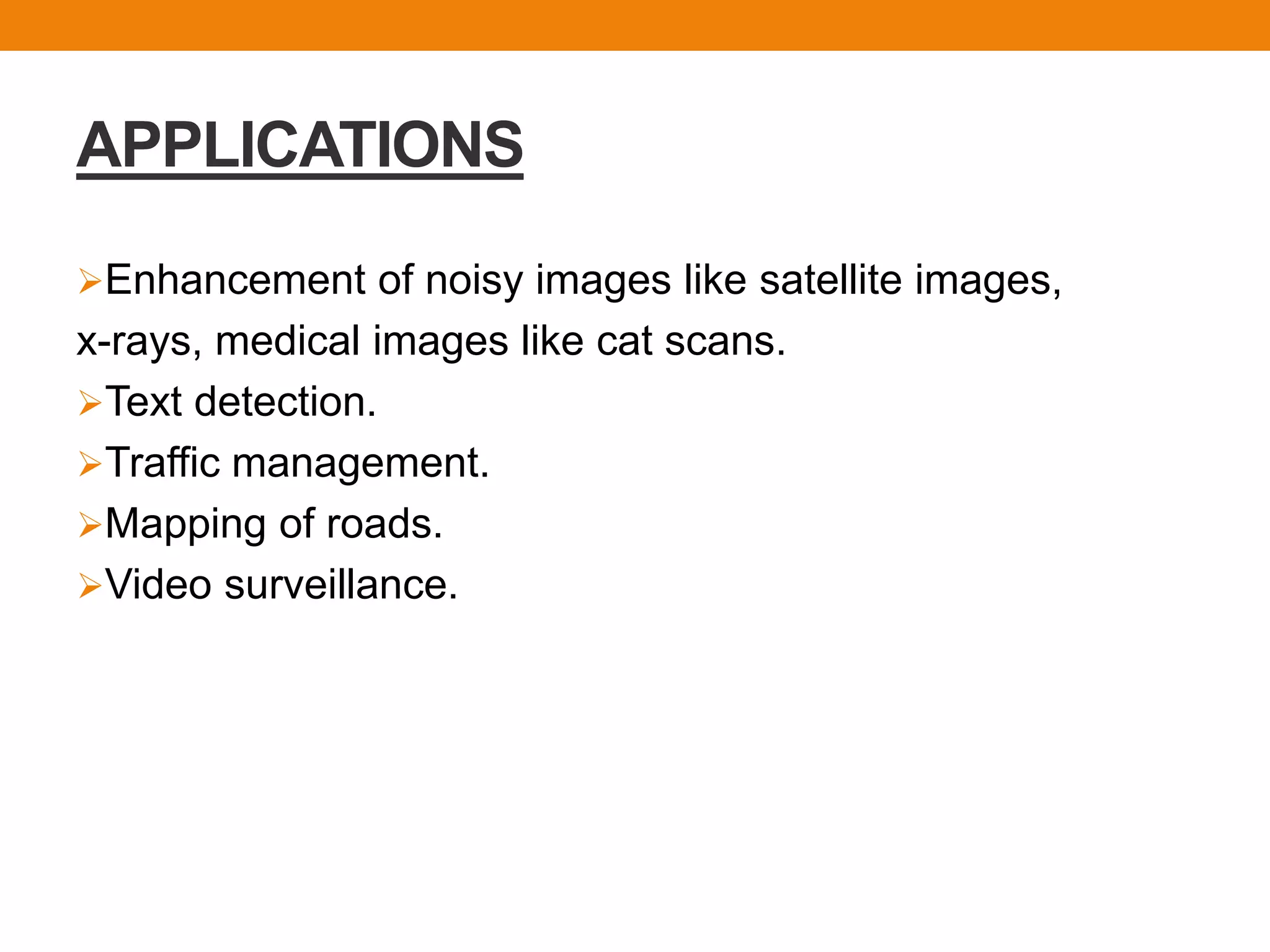 APPLICATIONS

➢Enhancement of noisy images like satellite images, x-rays, medical images like cat scans.
➢Text detection.
➢Traffic management.
➢Mapping of roads.
➢Video surveillance.